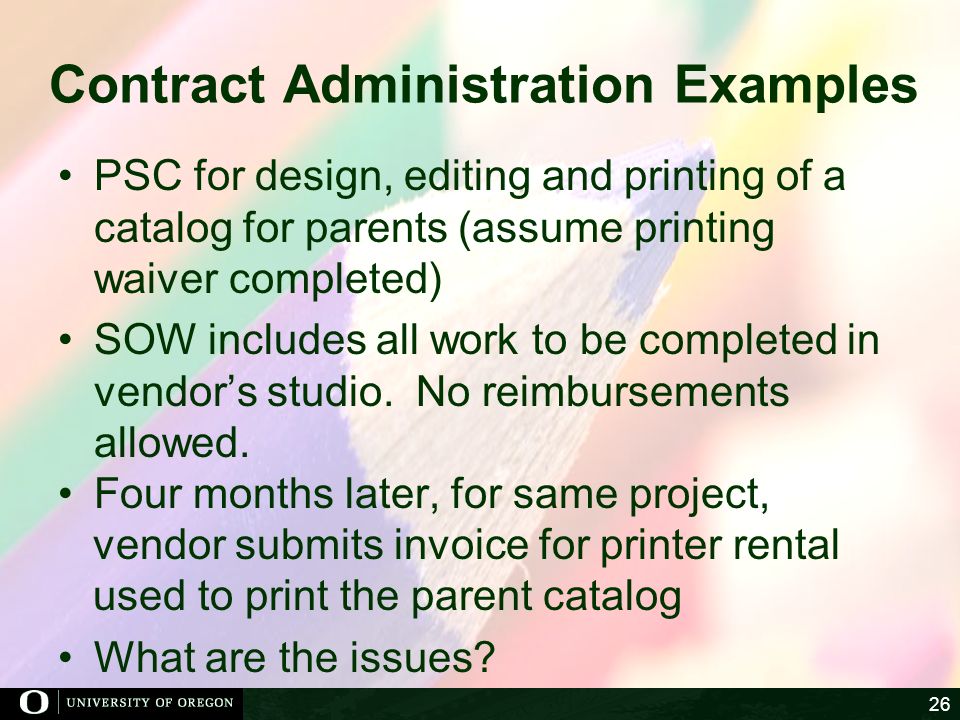 Contract Administration Examples

• PSC for design, editing and printing of a catalog for parents (assume printing waiver completed)

• SOW includes all work to be completed in vendor’s studio. No reimbursements allowed.

• Four months later, for same project, vendor submits invoice for printer rental used to print the parent catalog

• What are the issues?

O | UNIVERSITY OF OREGON

26